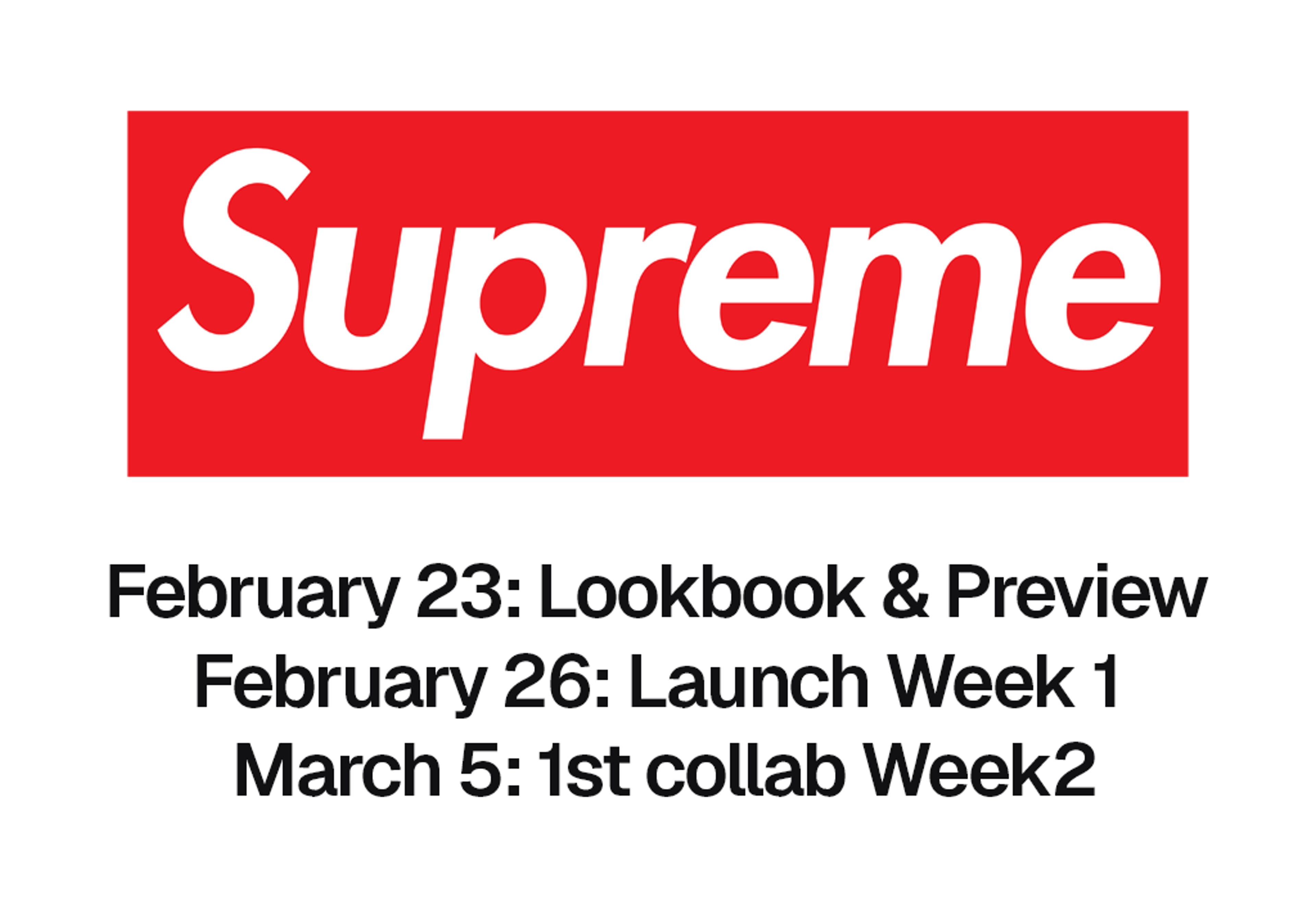 Supreme

February 23: Lookbook & Preview
February 26: Launch Week 1
March 5: 1st collab Week2